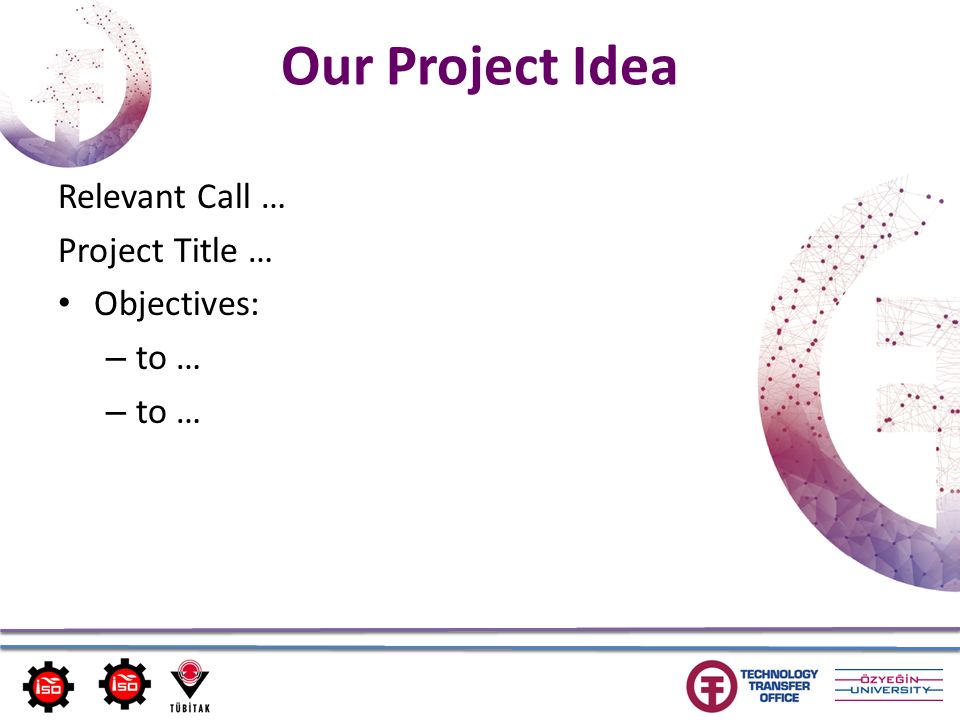 Our Project Idea

Relevant Call …

Project Title …

• Objectives:

– to …

– to …

İSO İSO TÜBİTAK

TECHNOLOGY TRANSFER OFFICE

ÖZYEĞİN UNIVERSITY